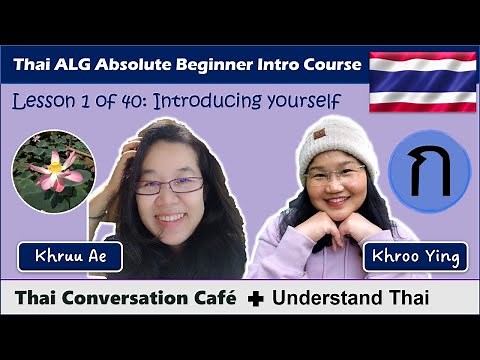 Thai ALG Absolute Beginner Intro Course

Lesson 1 of 40: Introducing yourself

ก

Khruu Ae

Khroo Ying

Thai Conversation Café + Understand Thai